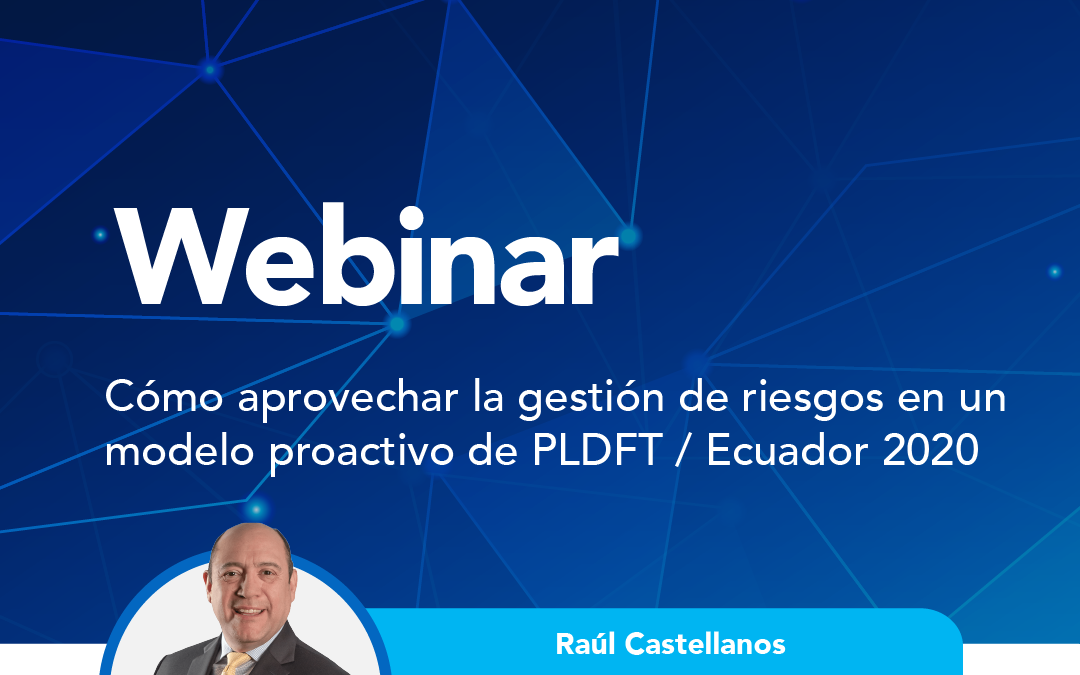 Webinar

Cómo aprovechar la gestión de riesgos en un modelo proactivo de PLDFT / Ecuador 2020

Raúl Castellanos